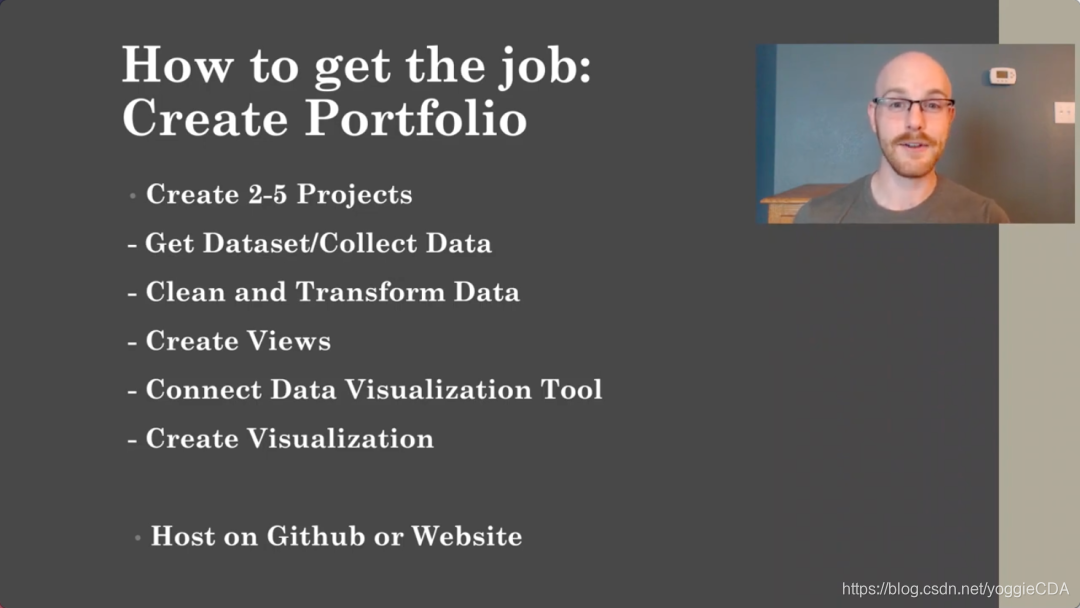 How to get the job: Create Portfolio

• Create 2-5 Projects

- Get Dataset/Collect Data

- Clean and Transform Data

- Create Views

- Connect Data Visualization Tool

- Create Visualization

• Host on Github or Website

https://blog.csdn.net/yoggieCDA